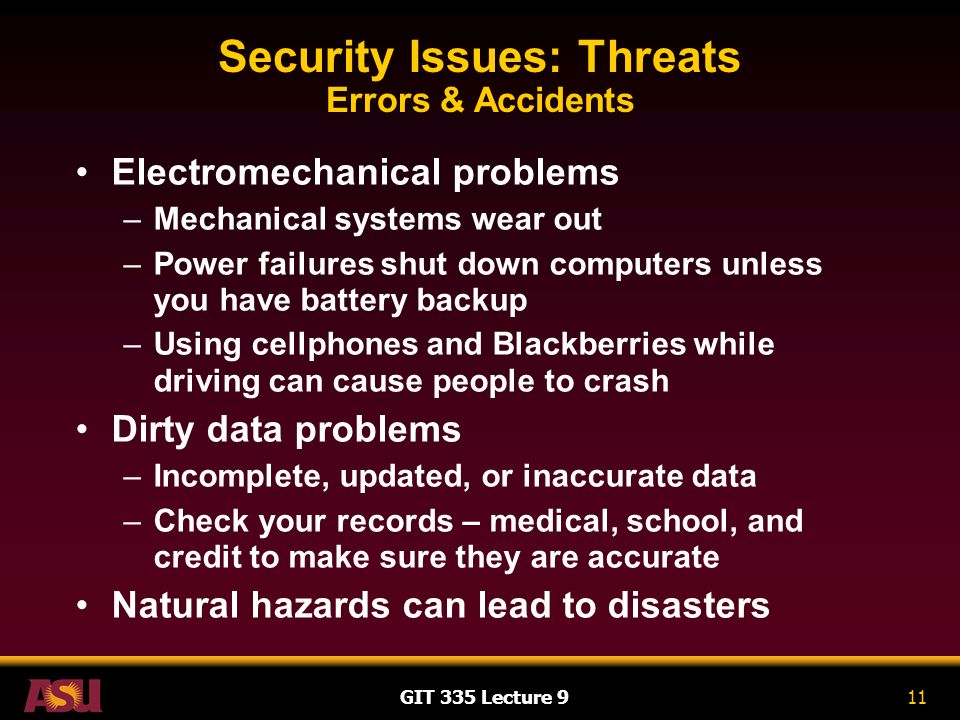 Security Issues: Threats
Errors & Accidents

• Electromechanical problems
– Mechanical systems wear out
– Power failures shut down computers unless you have battery backup
– Using cellphones and Blackberries while driving can cause people to crash
• Dirty data problems
– Incomplete, updated, or inaccurate data
– Check your records – medical, school, and credit to make sure they are accurate
• Natural hazards can lead to disasters

ASU
GIT 335 Lecture 9
11